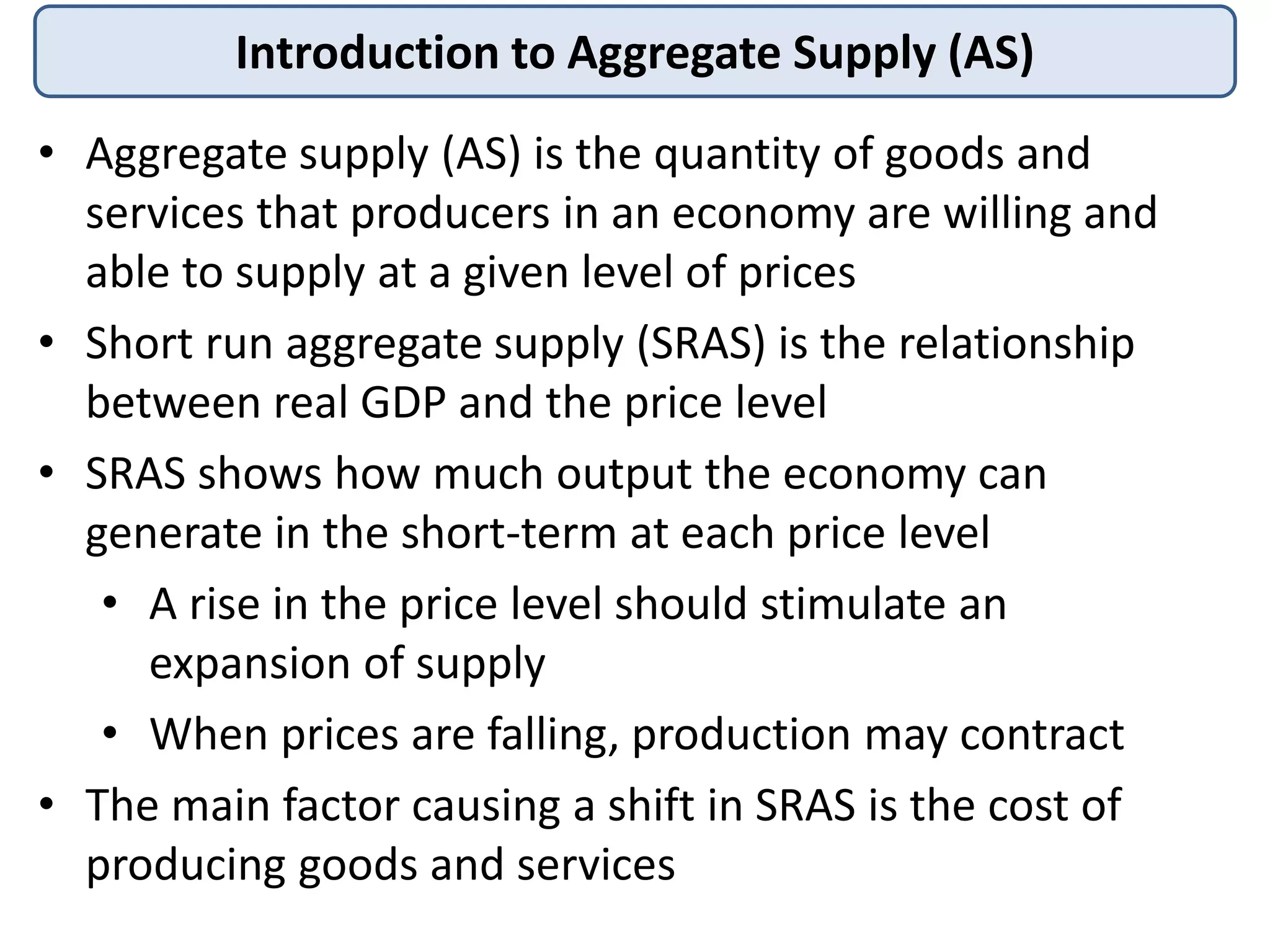 Introduction to Aggregate Supply (AS)

• Aggregate supply (AS) is the quantity of goods and services that producers in an economy are willing and able to supply at a given level of prices

• Short run aggregate supply (SRAS) is the relationship between real GDP and the price level

• SRAS shows how much output the economy can generate in the short-term at each price level

  • A rise in the price level should stimulate an expansion of supply

  • When prices are falling, production may contract

• The main factor causing a shift in SRAS is the cost of producing goods and services